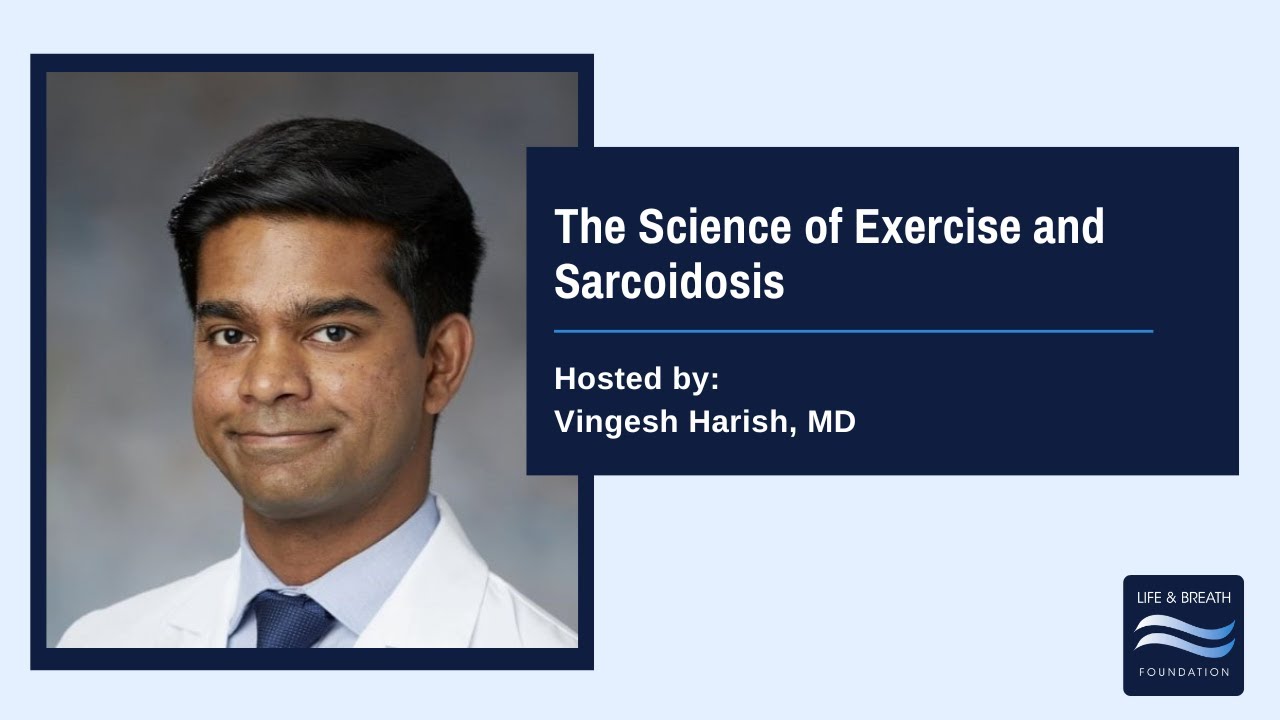 The Science of Exercise and Sarcoidosis

Hosted by:
Vingesh Harish, MD

LIFE & BREATH
FOUNDATION